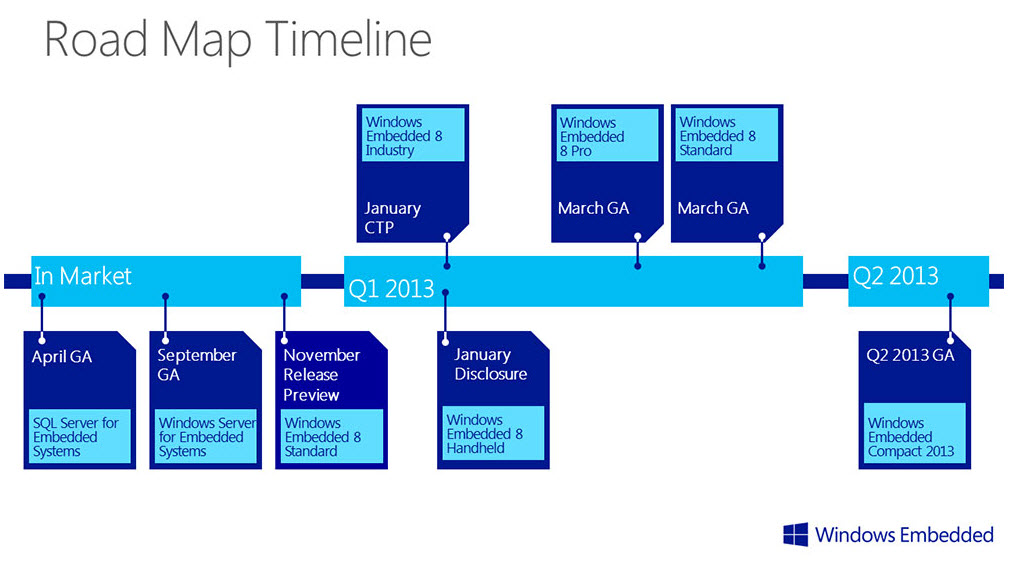 Road Map Timeline

Windows Embedded 8 Industry

January CTP

Windows Embedded 8 Pro

March GA

Windows Embedded 8 Standard

March GA

In Market

Q1 2013

Q2 2013

April GA

SQL Server for Embedded Systems

September GA

Windows Server for Embedded Systems

November Release Preview

Windows Embedded 8 Standard

January Disclosure

Windows Embedded 8 Handheld

Q2 2013 GA

Windows Embedded Compact 2013

Windows Embedded